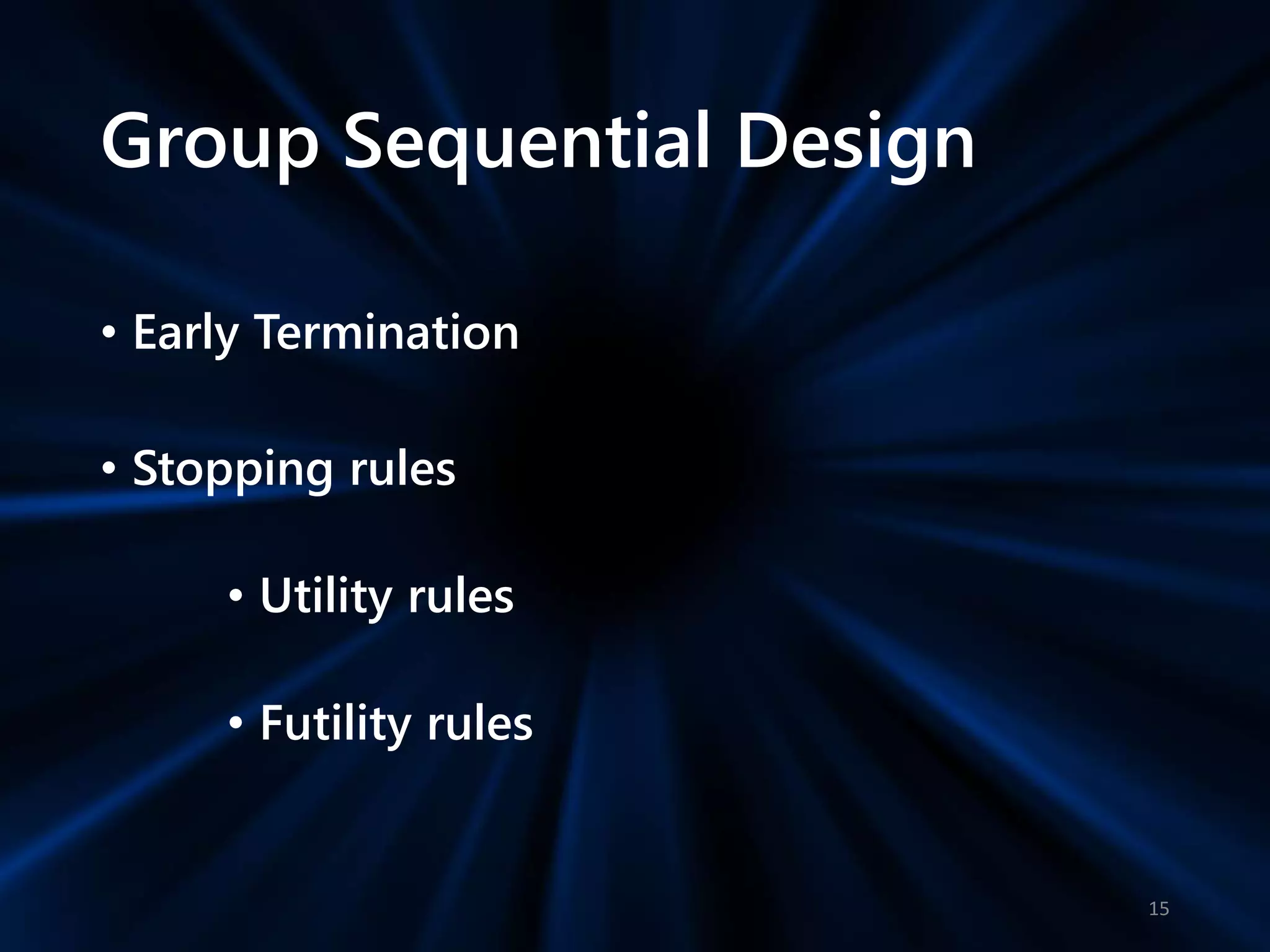 Group Sequential Design

• Early Termination

• Stopping rules

• Utility rules

• Futility rules

15